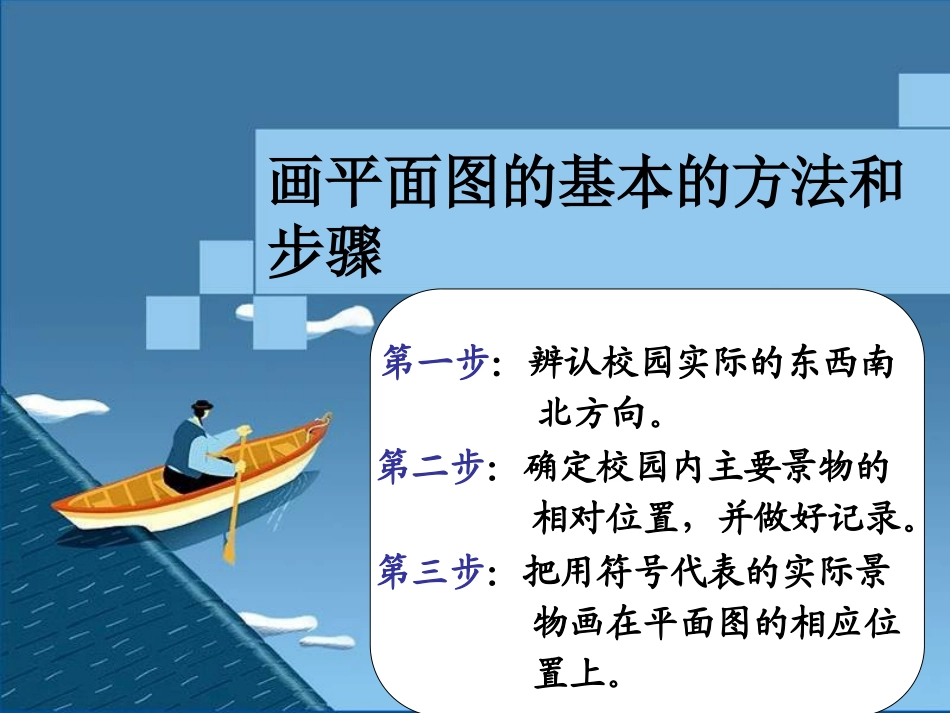 画平面图的基本的方法和步骤

第一步：辨认校园实际的东西南北方向。

第二步：确定校园内主要景物的相对位置，并做好记录。

第三步：把用符号代表的实际景物画在平面图的相应位置上。